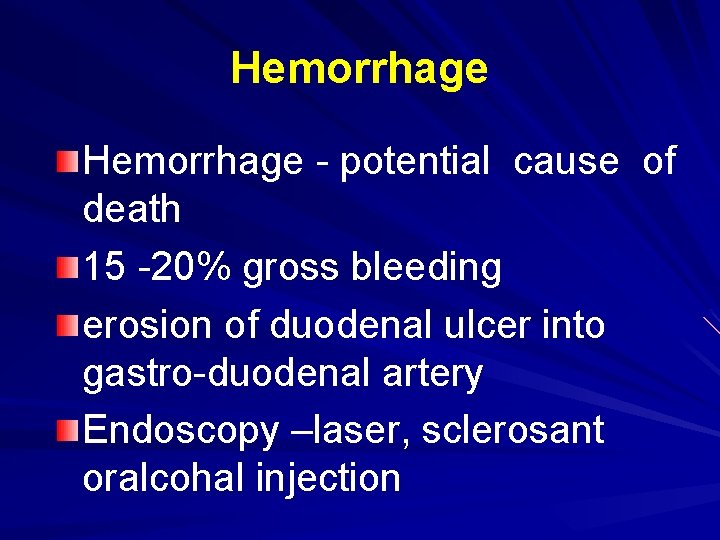 Hemorrhage

Hemorrhage - potential cause of death

15 -20% gross bleeding

erosion of duodenal ulcer into gastro-duodenal artery

Endoscopy –laser, sclerosant oralcohal injection